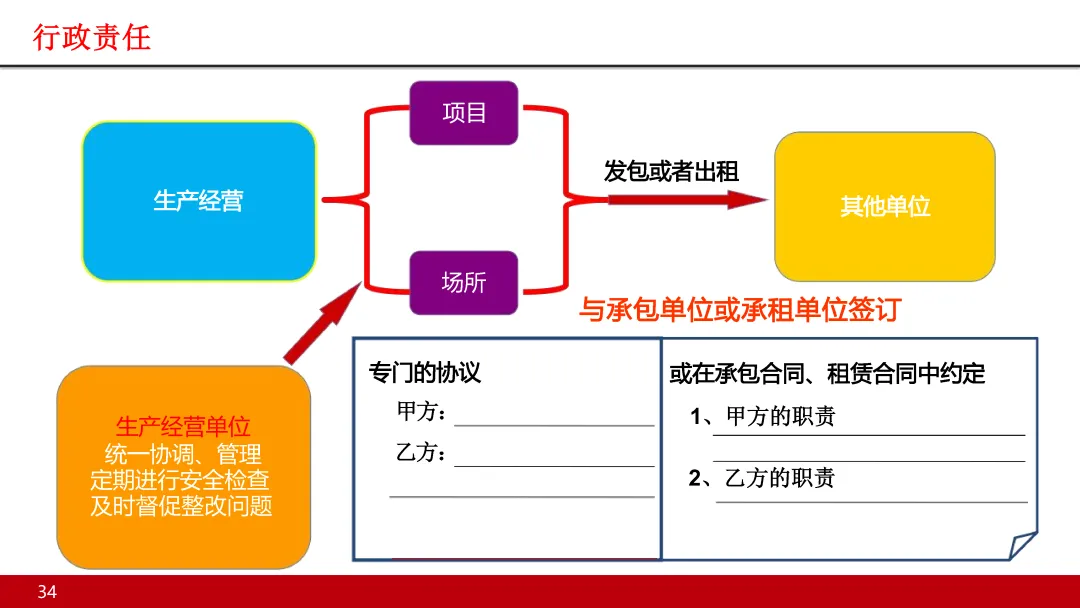 行政责任

生产经营

项目

场所

发包或者出租

其他单位

与承包单位或承租单位签订

生产经营单位
统一协调、管理
定期进行安全检查
及时督促整改问题

专门的协议

甲方：

乙方：

或在承包合同、租赁合同中约定

1、甲方的职责

2、乙方的职责

34